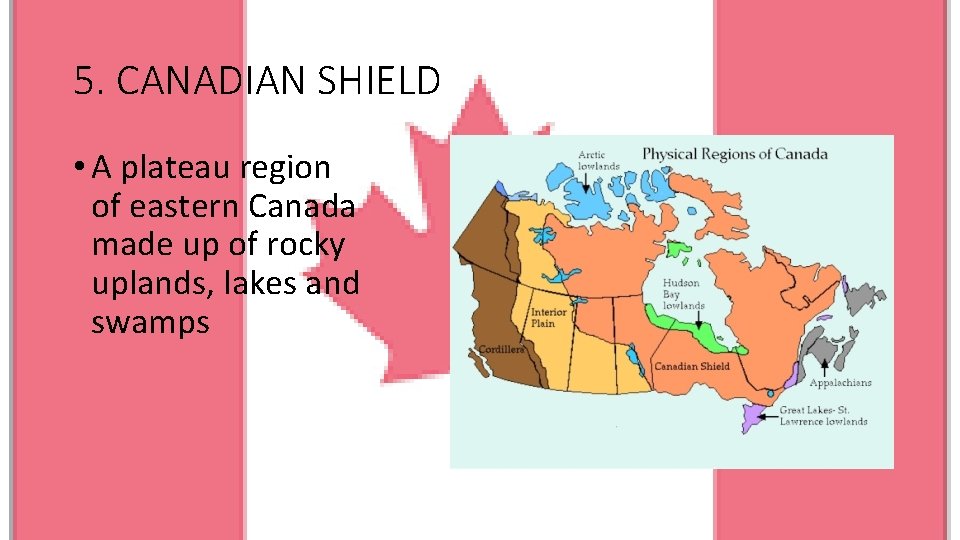 5. CANADIAN SHIELD

• A plateau region of eastern Canada made up of rocky uplands, lakes and swamps

Physical Regions of Canada

Arctic lowlands

Hudson Bay lowlands

Interior Plain

Cordillera

Canadian Shield

Appalachians

Great Lakes- St. Lawrence lowlands